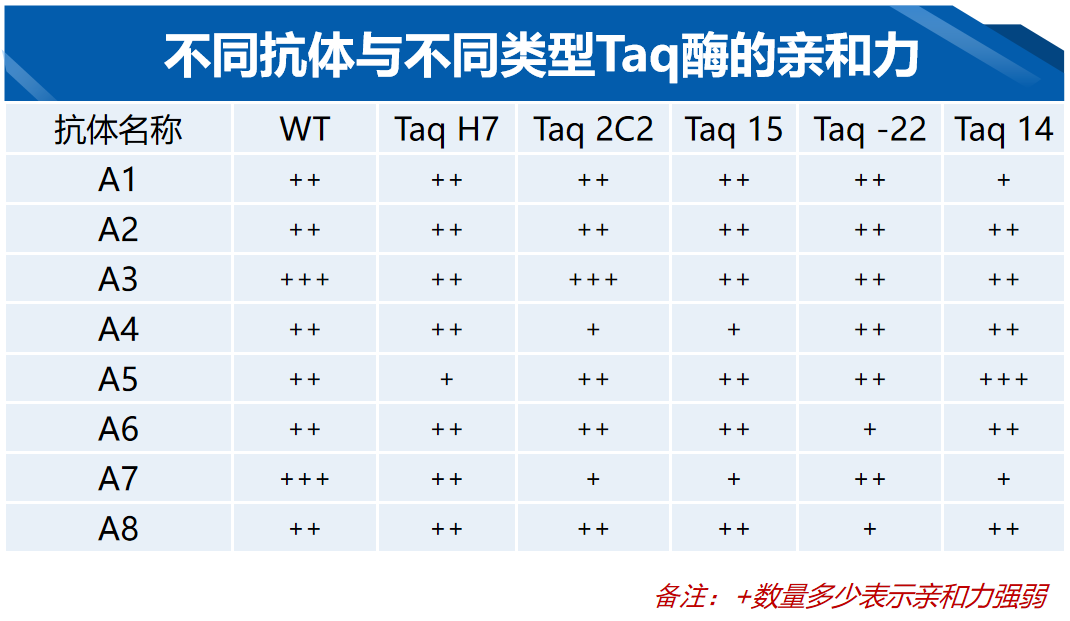 不同抗体与不同类型Taq酶的亲和力

| 抗体名称 | WT | Taq H7 | Taq 2C2 | Taq 15 | Taq -22 | Taq 14 |
|---|---|---|---|---|---|---|
| A1 | ++ | ++ | ++ | ++ | ++ | + |
| A2 | ++ | ++ | ++ | ++ | ++ | ++ |
| A3 | +++ | ++ | +++ | ++ | ++ | ++ |
| A4 | ++ | ++ | + | + | ++ | ++ |
| A5 | ++ | + | ++ | ++ | ++ | +++ |
| A6 | ++ | ++ | ++ | ++ | + | ++ |
| A7 | +++ | ++ | + | + | ++ | + |
| A8 | ++ | ++ | ++ | ++ | + | ++ |

备注：+数量多少表示亲和力强弱